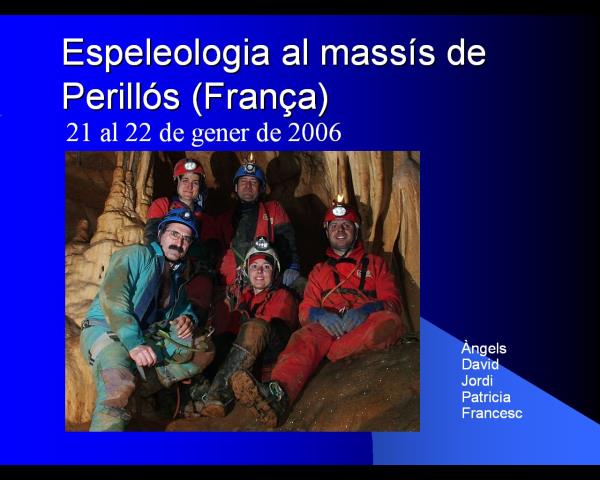 Espeleologia al massís de Perillós (França)

21 al 22 de gener de 2006

Àngels
David
Jordi
Patricia
Francesc